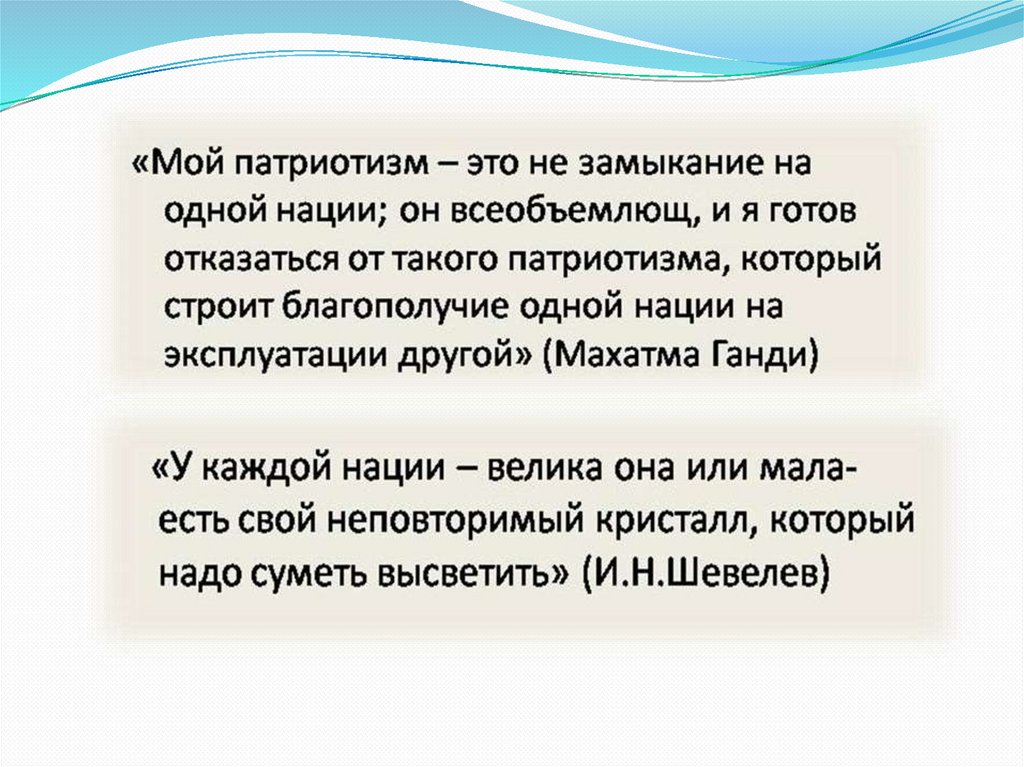 «Мой патриотизм – это не замыкание на одной нации; он всеобъемлющ, и я готов отказаться от такого патриотизма, который строит благополучие одной нации на эксплуатации другой» (Махатма Ганди)

«У каждой нации – велика она или мала- есть свой неповторимый кристалл, который надо суметь высветить» (И.Н.Шевелев)